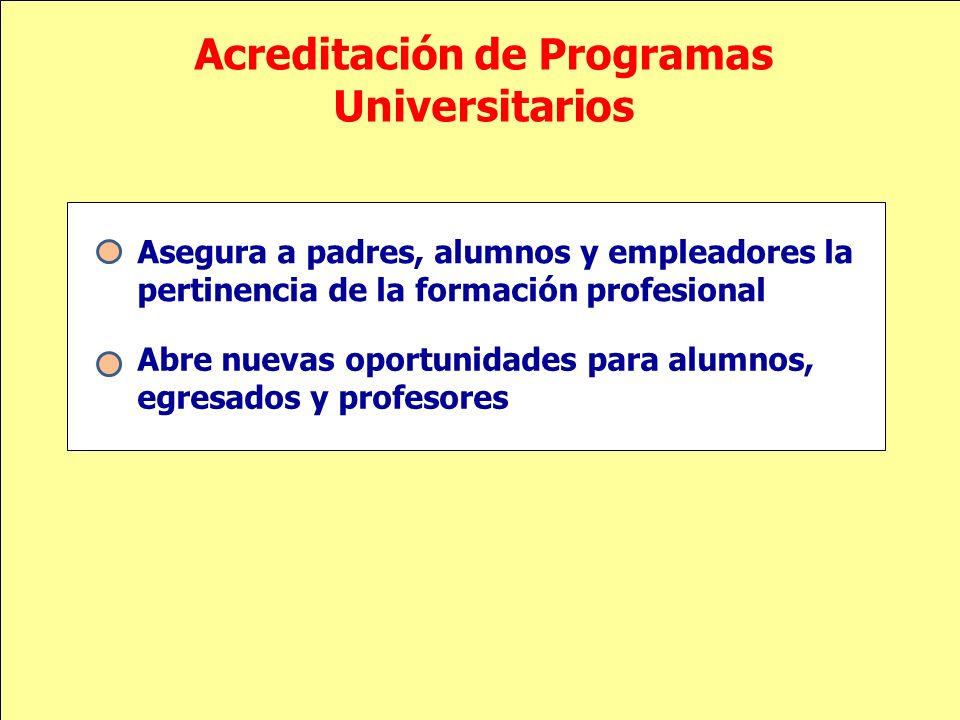 Acreditación de Programas Universitarios

Asegura a padres, alumnos y empleadores la pertinencia de la formación profesional

Abre nuevas oportunidades para alumnos, egresados y profesores